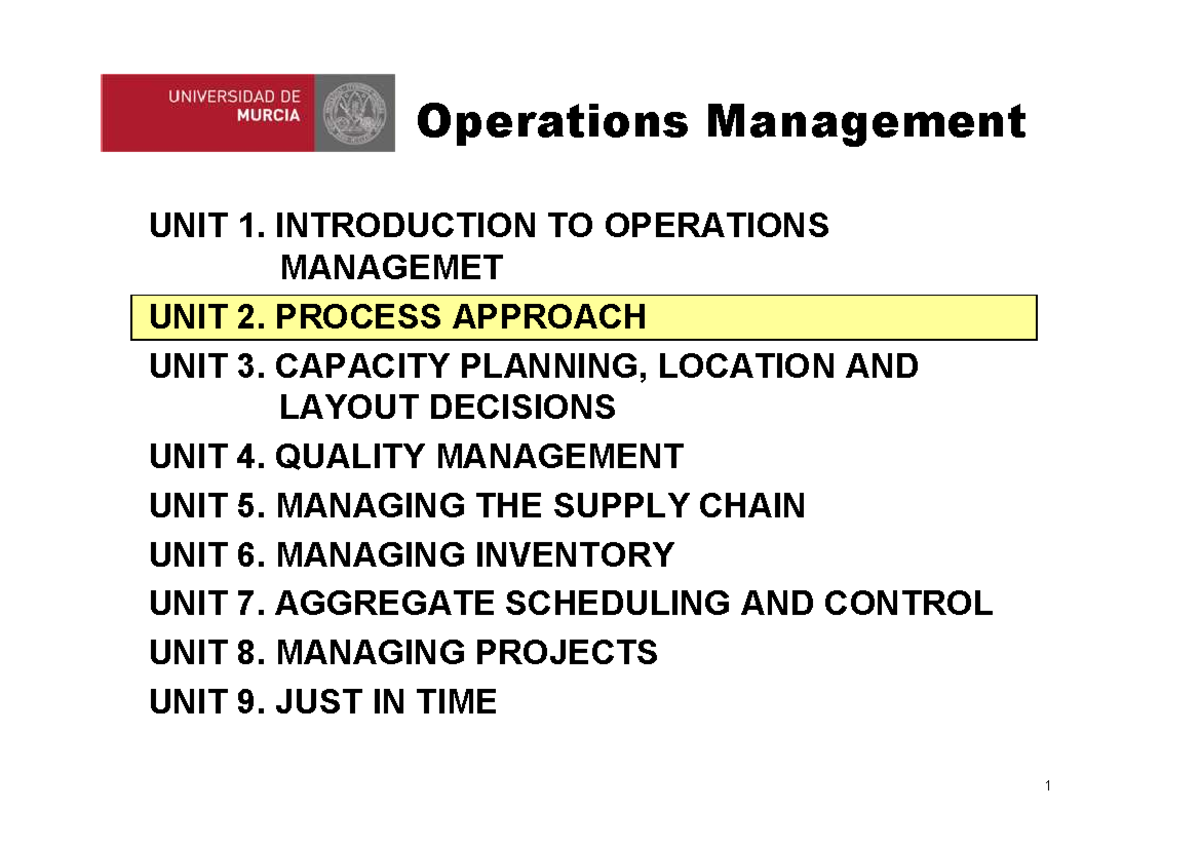 UNIVERSIDAD DE MURCIA

Operations Management

UNIT 1. INTRODUCTION TO OPERATIONS MANAGEMET

UNIT 2. PROCESS APPROACH

UNIT 3. CAPACITY PLANNING, LOCATION AND LAYOUT DECISIONS

UNIT 4. QUALITY MANAGEMENT

UNIT 5. MANAGING THE SUPPLY CHAIN

UNIT 6. MANAGING INVENTORY

UNIT 7. AGGREGATE SCHEDULING AND CONTROL

UNIT 8. MANAGING PROJECTS

UNIT 9. JUST IN TIME

1